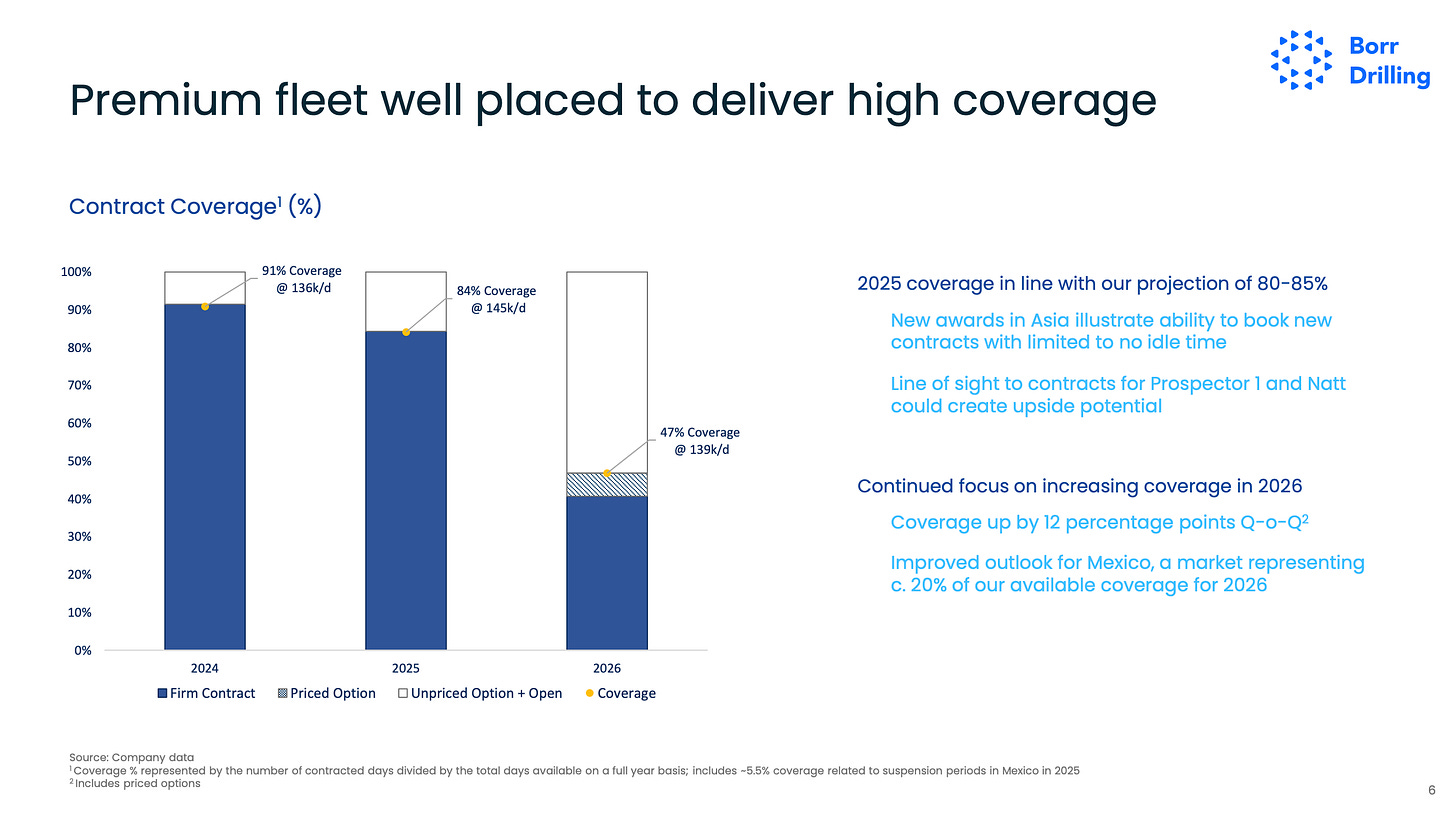 Borr Drilling

Premium fleet well placed to deliver high coverage

Contract Coverage$^1$ (%)

100%
90%
80%
70%
60%
50%
40%
30%
20%
10%
0%

91% Coverage @ 136k/d

84% Coverage @ 145k/d

47% Coverage @ 139k/d

2024
2025
2026

Firm Contract
Priced Option
Unpriced Option + Open
Coverage

2025 coverage in line with our projection of 80-85%

New awards in Asia illustrate ability to book new contracts with limited to no idle time

Line of sight to contracts for Prospector 1 and Natt could create upside potential

Continued focus on increasing coverage in 2026

Coverage up by 12 percentage points Q-o-Q$^2$

Improved outlook for Mexico, a market representing c. 20% of our available coverage for 2026

Source: Company data
$^1$ Coverage % represented by the number of contracted days divided by the total days available on a full year basis; includes ~5.5% coverage related to suspension periods in Mexico in 2025
$^2$ Includes priced options

6